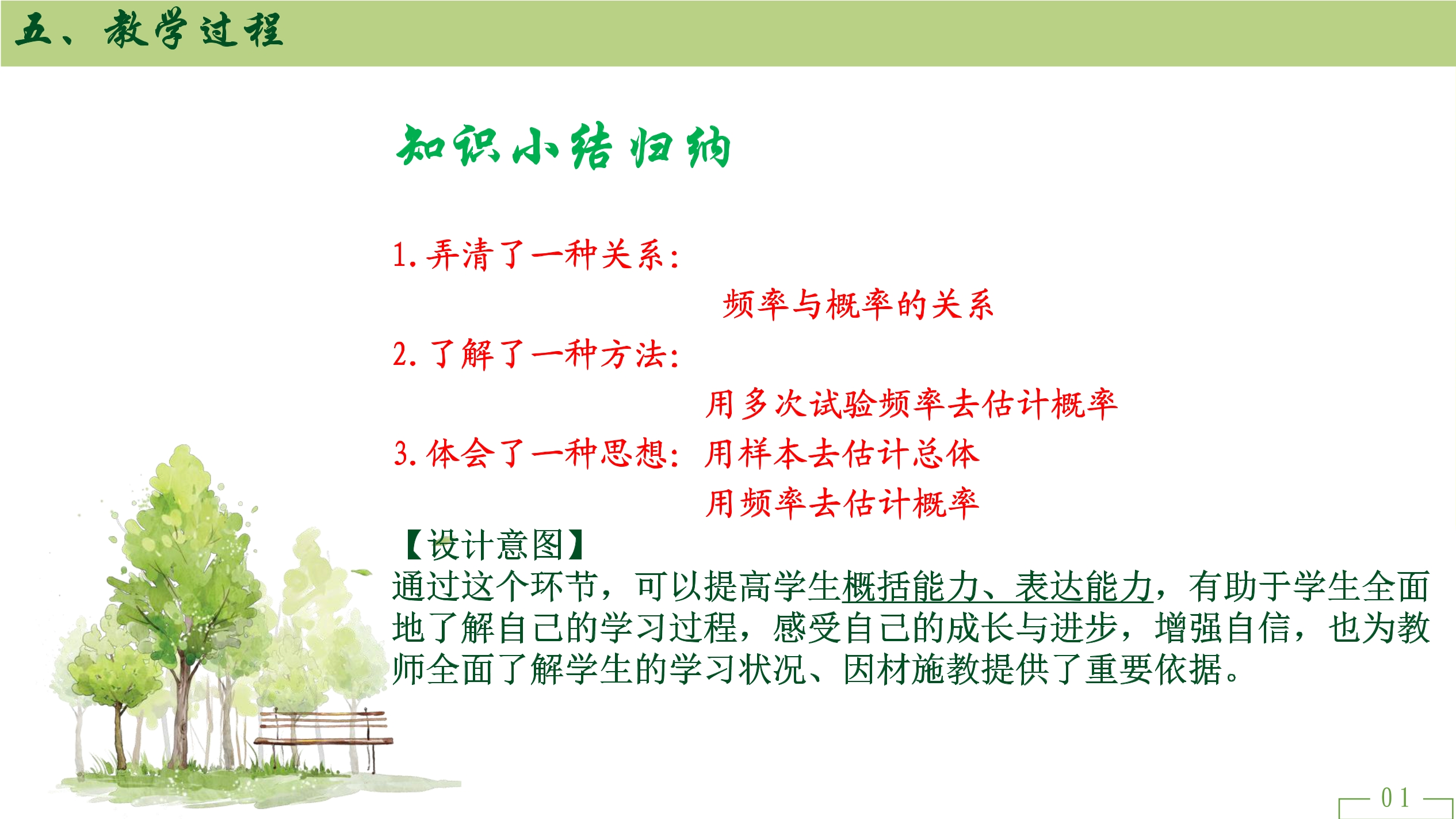 五、教学过程

知识小结归纳

1.弄清了一种关系：

频率与概率的关系

2.了解了一种方法：

用多次试验频率去估计概率

3.体会了一种思想：用样本去估计总体

用频率去估计概率

【设计意图】

通过这个环节，可以提高学生概括能力、表达能力，有助于学生全面地了解自己的学习过程，感受自己的成长与进步，增强自信，也为教师全面了解学生的学习状况、因材施教提供了重要依据。

01